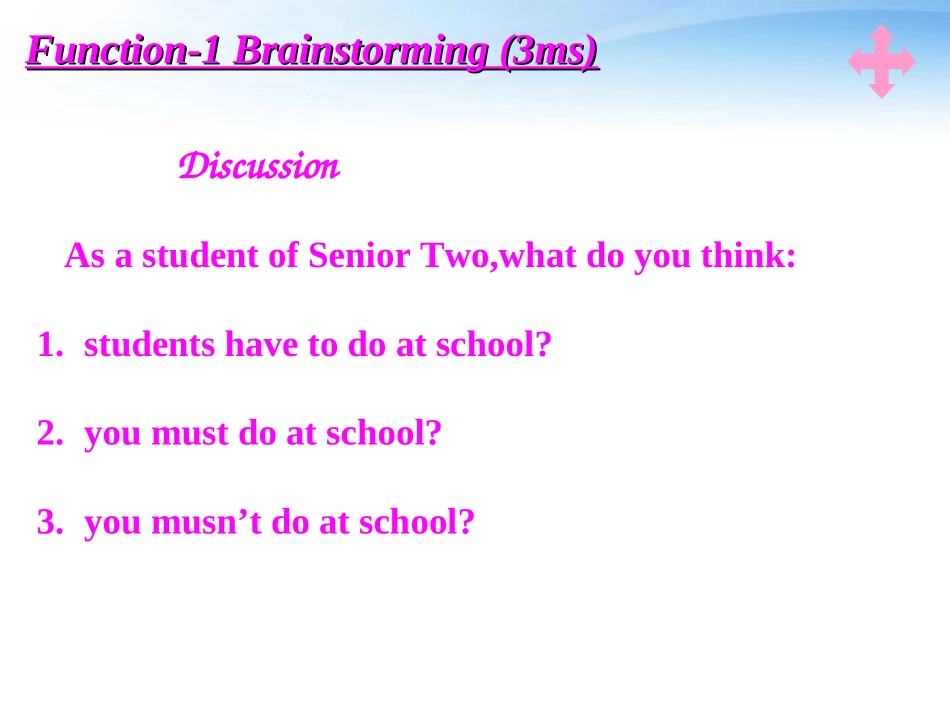 Function-1 Brainstorming (3ms)

Discussion

As a student of Senior Two,what do you think:

1. students have to do at school?

2. you must do at school?

3. you musn’t do at school?